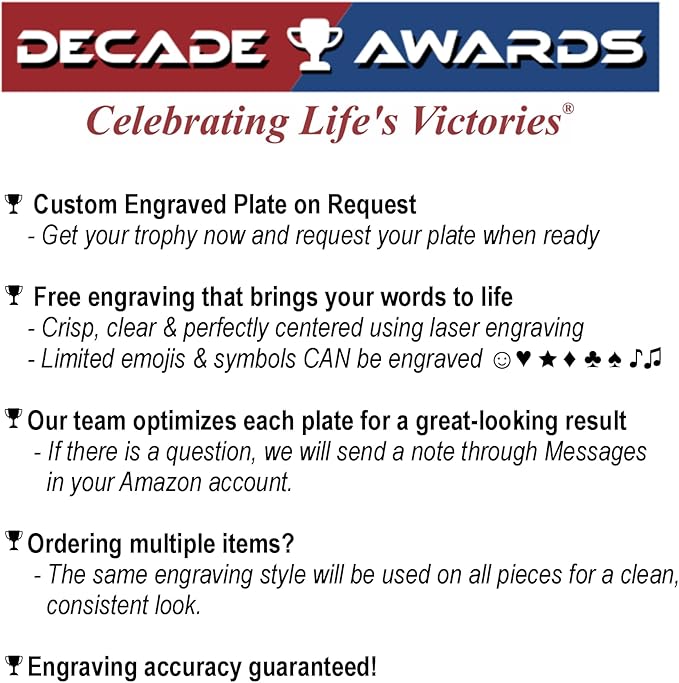 DECADE AWARDS

Celebrating Life's Victories®

Custom Engraved Plate on Request
- Get your trophy now and request your plate when ready

Free engraving that brings your words to life
- Crisp, clear & perfectly centered using laser engraving
- Limited emojis & symbols CAN be engraved ☺♥★♦♣♠♪♫

Our team optimizes each plate for a great-looking result
- If there is a question, we will send a note through Messages in your Amazon account.

Ordering multiple items?
- The same engraving style will be used on all pieces for a clean, consistent look.

Engraving accuracy guaranteed!